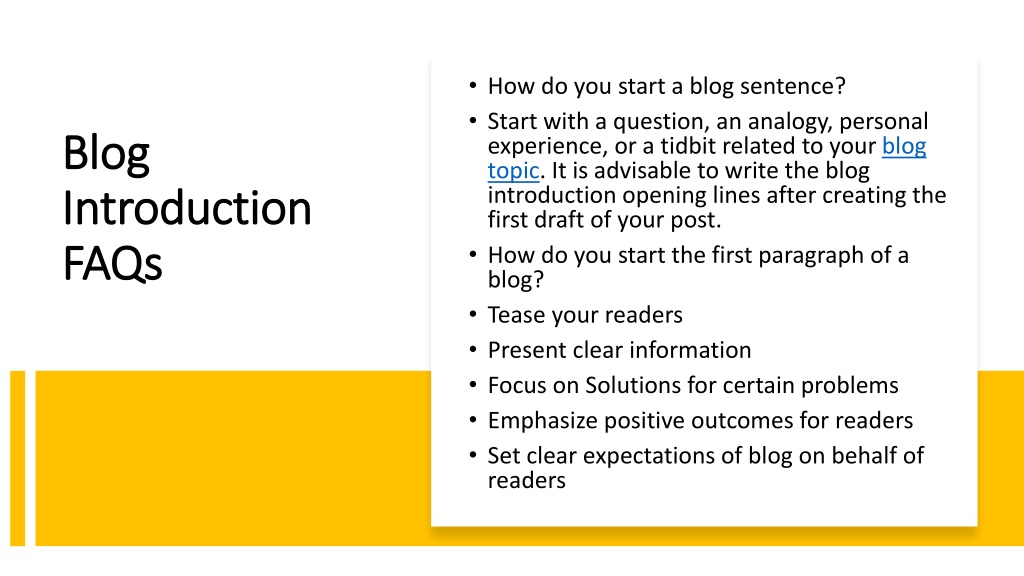 Blog Introduction FAQs

• How do you start a blog sentence?
• Start with a question, an analogy, personal experience, or a tidbit related to your blog topic. It is advisable to write the blog introduction opening lines after creating the first draft of your post.
• How do you start the first paragraph of a blog?
• Tease your readers
• Present clear information
• Focus on Solutions for certain problems
• Emphasize positive outcomes for readers
• Set clear expectations of blog on behalf of readers